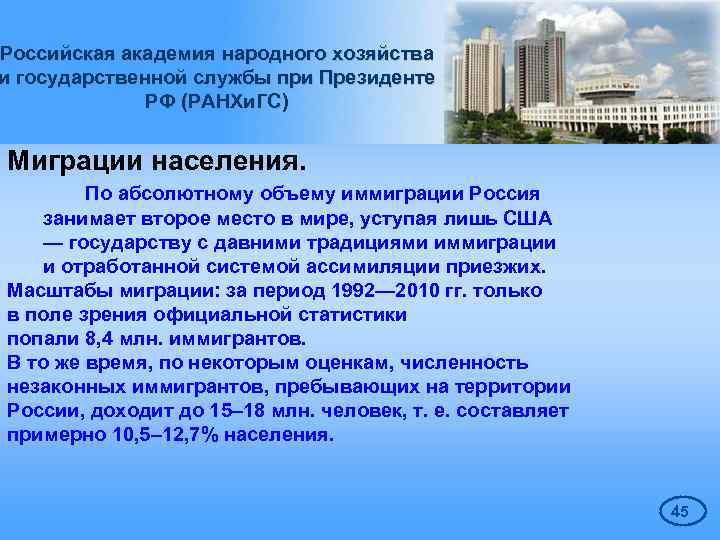 Российская академия народного хозяйства и государственной службы при Президенте РФ (РАНХиГС)

Миграции населения.

По абсолютному объему иммиграции Россия занимает второе место в мире, уступая лишь США — государству с давними традициями иммиграции и отработанной системой ассимиляции приезжих.
Масштабы миграции: за период 1992—2010 гг. только в поле зрения официальной статистики попали 8,4 млн. иммигрантов.
В то же время, по некоторым оценкам, численность незаконных иммигрантов, пребывающих на территории России, доходит до 15–18 млн. человек, т. е. составляет примерно 10,5–12,7% населения.

45